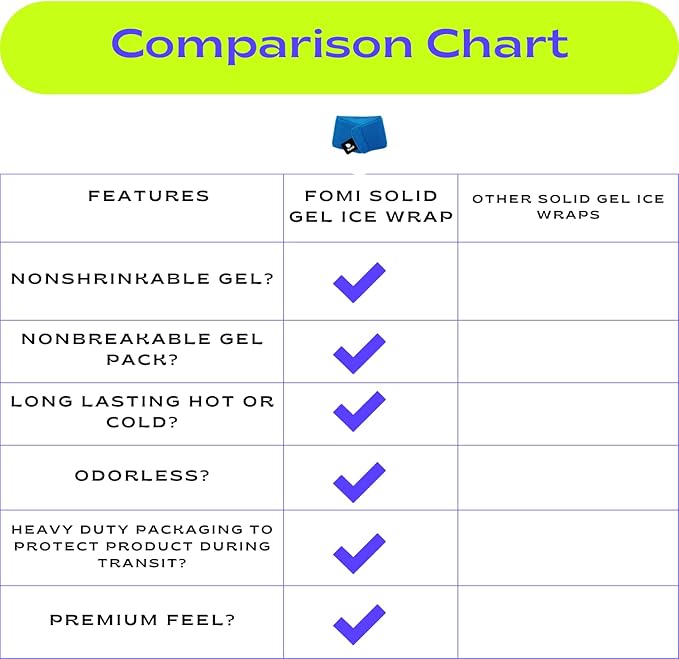 Comparison Chart

| FEATURES | FOMI SOLID GEL ICE WRAP | OTHER SOLID GEL ICE WRAPS |
|---|---|---|
| NONSHRINKABLE GEL? | ✓ | |
| NONBREAKABLE GEL PACK? | ✓ | |
| LONG LASTING HOT OR COLD? | ✓ | |
| ODORLESS? | ✓ | |
| HEAVY DUTY PACKAGING TO PROTECT PRODUCT DURING TRANSIT? | ✓ | |
| PREMIUM FEEL? | ✓ | |